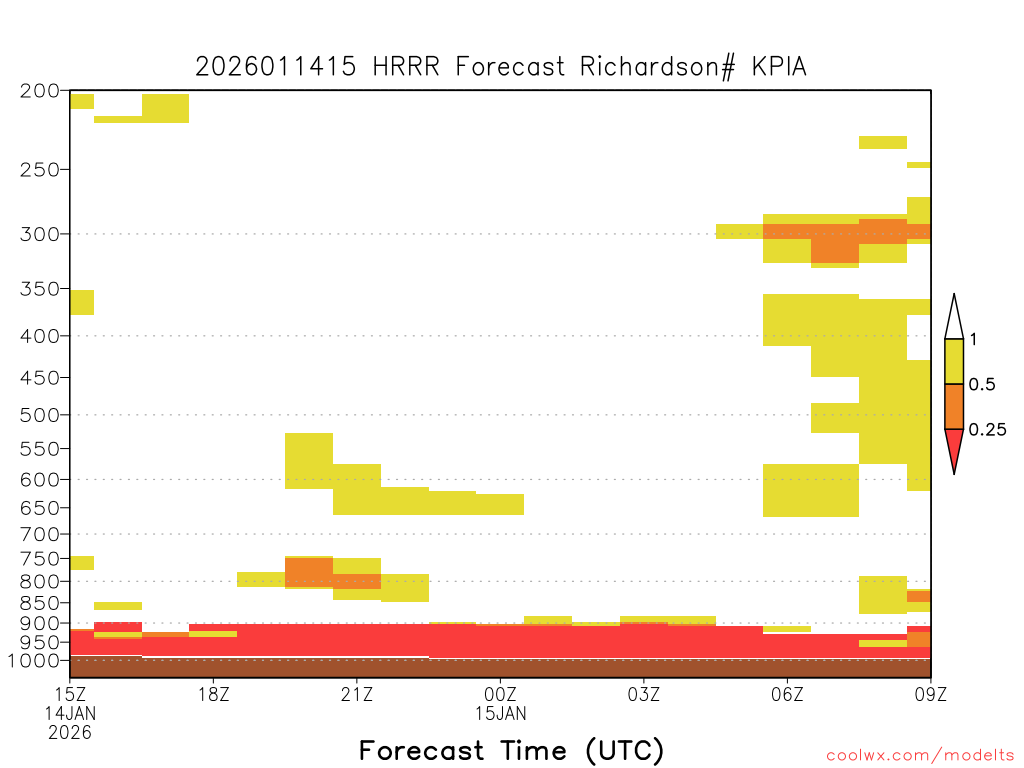 2026011415 HRRR Forecast Richardson# KPIA

200
250
300
350
400
450
500
550
600
650
700
750
800
850
900
950
1000

1
0.5
0.25

15Z 14JAN 2026
18Z
21Z
00Z 15JAN
03Z
06Z
09Z

Forecast Time (UTC)

coolwx.com/modelts